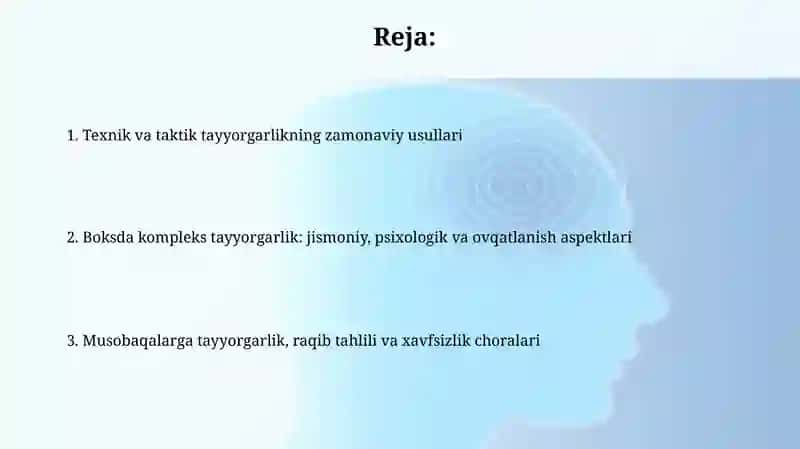 Reja:

1. Texnik va taktik tayyorgarlikning zamonaviy usullari

2. Boksda kompleks tayyorgarlik: jismoniy, psixologik va ovqatlanish aspektlari

3. Musobaqalarga tayyorgarlik, raqib tahlili va xavfsizlik choralari